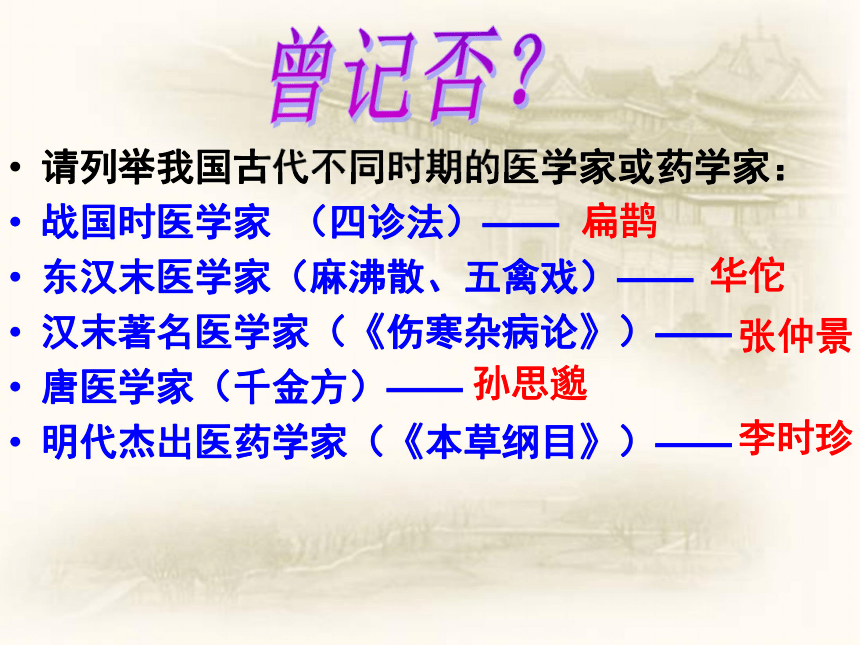 曾记否?

• 请列举我国古代不同时期的医学家或药学家:
• 战国时医学家 （四诊法）—— 扁鹊
• 东汉末医学家（麻沸散、五禽戏）—— 华佗
• 汉末著名医学家（《伤寒杂病论》）——张仲景
• 唐医学家（千金方）—— 孙思邈
• 明代杰出医药学家（《本草纲目》）——李时珍